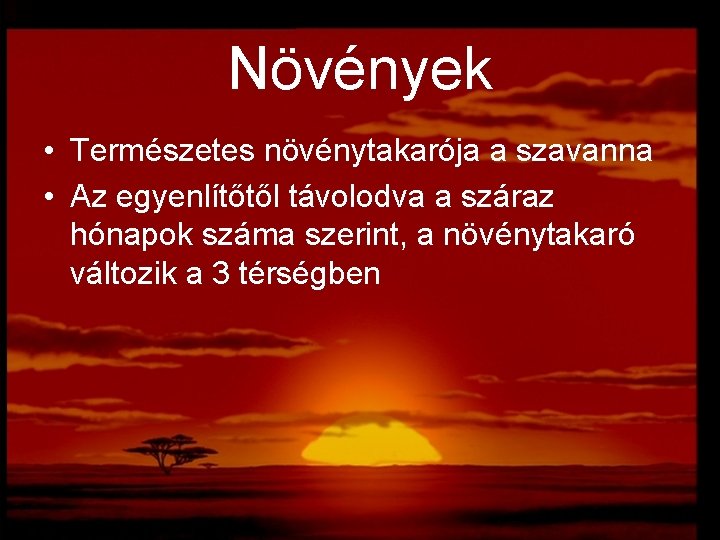 Növények

• Természetes növénytakarója a szavanna
• Az egyenlítőtől távolodva a száraz hónapok száma szerint, a növénytakaró változik a 3 térségben